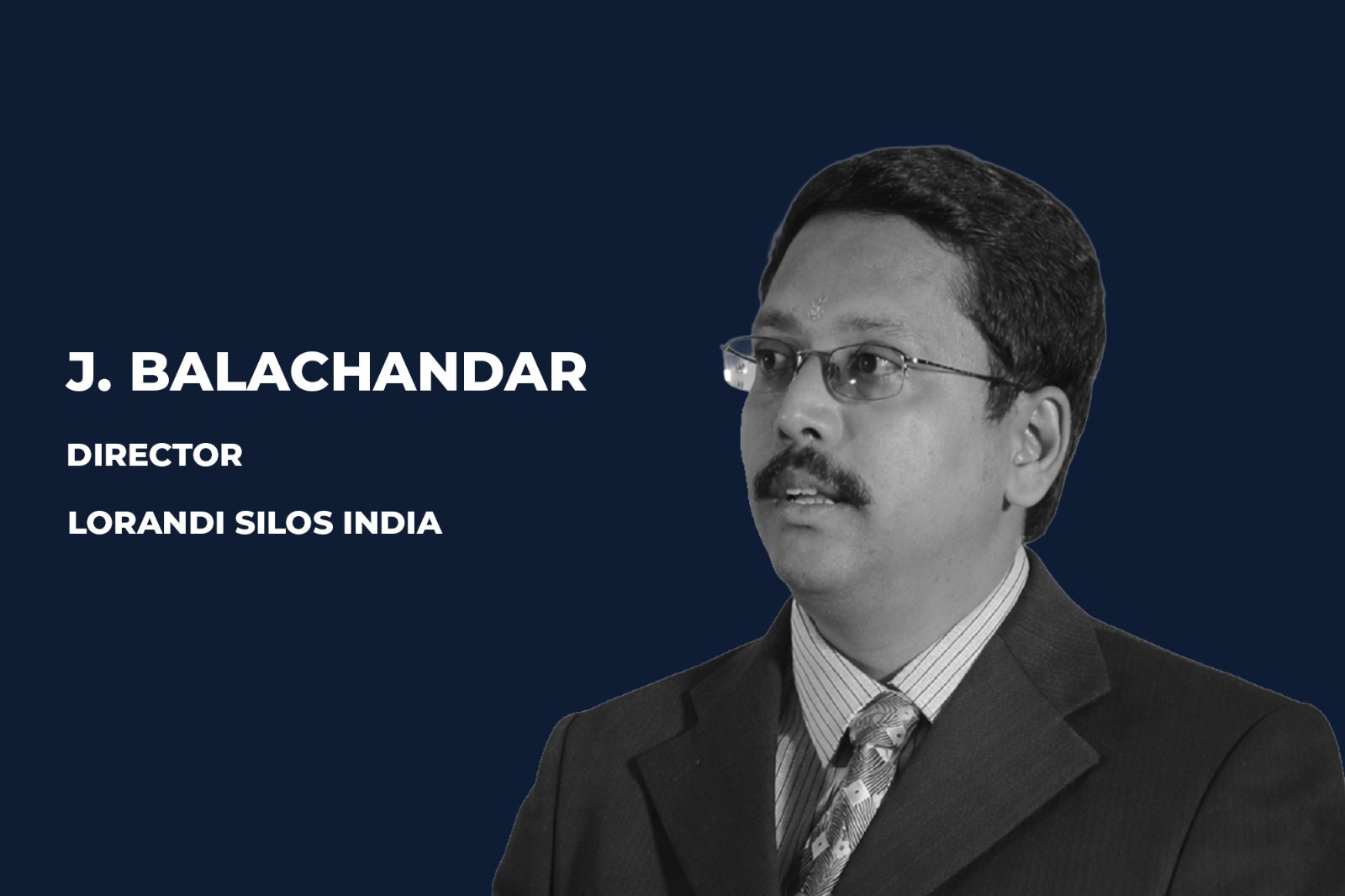 J. BALACHANDAR

DIRECTOR

LORANDI SILOS INDIA